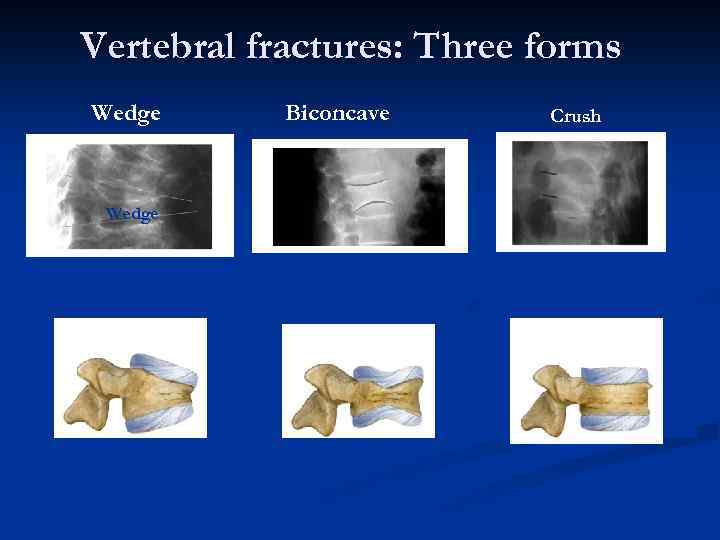 Vertebral fractures: Three forms

Wedge

Biconcave

Crush

Wedge